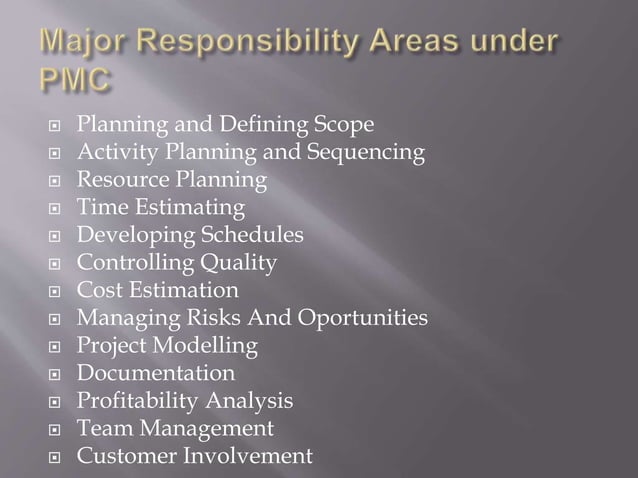 Major Responsibility Areas under PMC

- Planning and Defining Scope
- Activity Planning and Sequencing
- Resource Planning
- Time Estimating
- Developing Schedules
- Controlling Quality
- Cost Estimation
- Managing Risks And Oportunities
- Project Modelling
- Documentation
- Profitability Analysis
- Team Management
- Customer Involvement